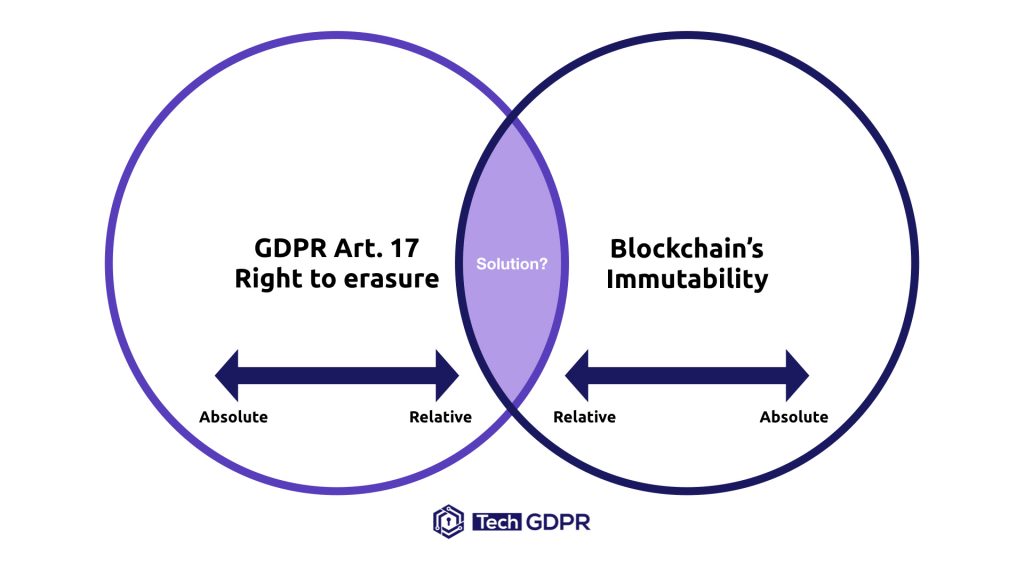 GDPR Art. 17
Right to erasure

Solution?

Blockchain's
Immutability

Absolute

Relative

Relative

Absolute

Tech GDPR